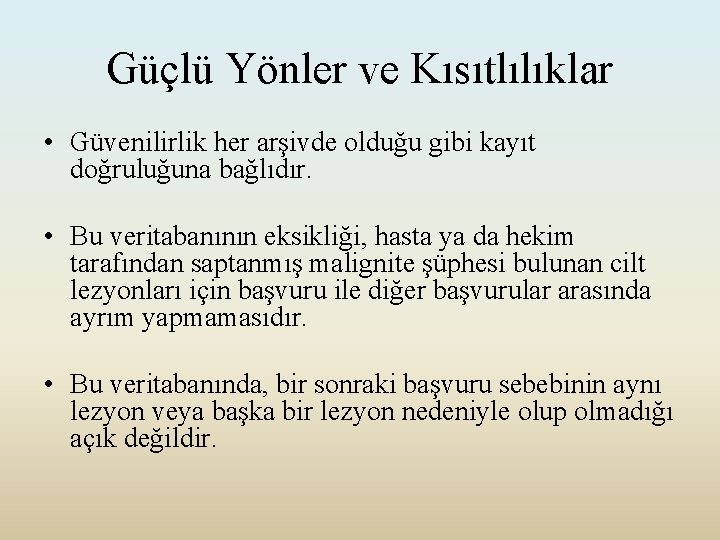 Güçlü Yönler ve Kısıtlılıklar

• Güvenilirlik her arşivde olduğu gibi kayıt doğruluğuna bağlıdır.

• Bu veritabanının eksikliği, hasta ya da hekim tarafından saptanmış malignite şüphesi bulunan cilt lezyonları için başvuru ile diğer başvurular arasında ayrım yapmamasıdır.

• Bu veritabanında, bir sonraki başvuru sebebinin aynı lezyon veya başka bir lezyon nedeniyle olup olmadığı açık değildir.